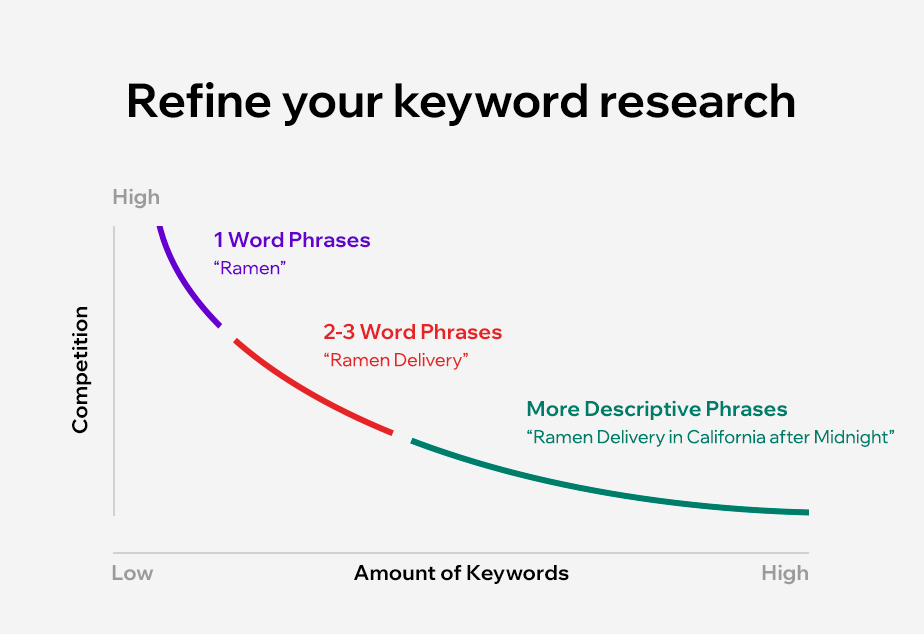 Refine your keyword research

High

Competition

1 Word Phrases
“Ramen”

2-3 Word Phrases
“Ramen Delivery”

More Descriptive Phrases
“Ramen Delivery in California after Midnight”

Low

Amount of Keywords

High